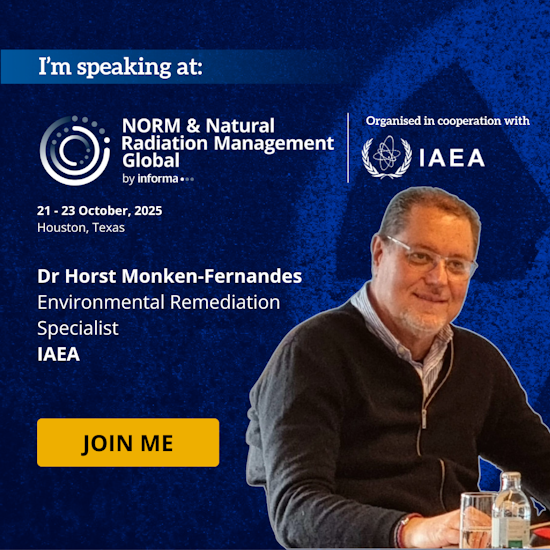 I'm speaking at:

NORM & Natural Radiation Management Global
by informa

Organised in cooperation with

IAEA

21 - 23 October, 2025
Houston, Texas

Dr Horst Monken-Fernandes
Environmental Remediation Specialist
IAEA

JOIN ME